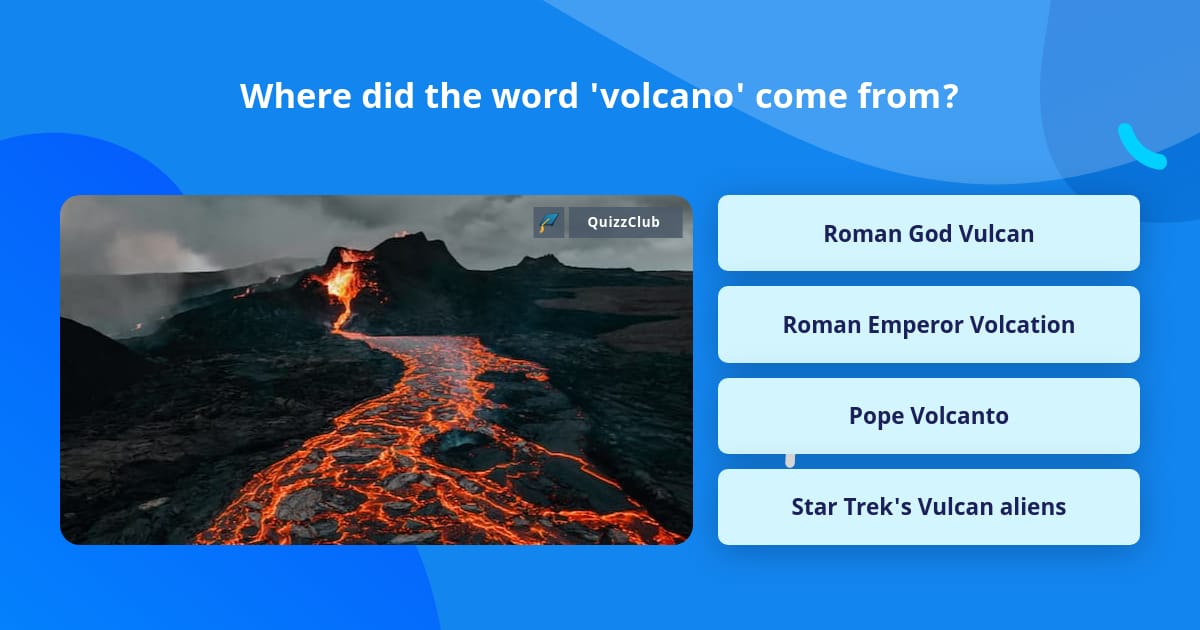 Where did the word 'volcano' come from?

QuizzClub

Roman God Vulcan

Roman Emperor Volcation

Pope Volcanto

Star Trek's Vulcan aliens